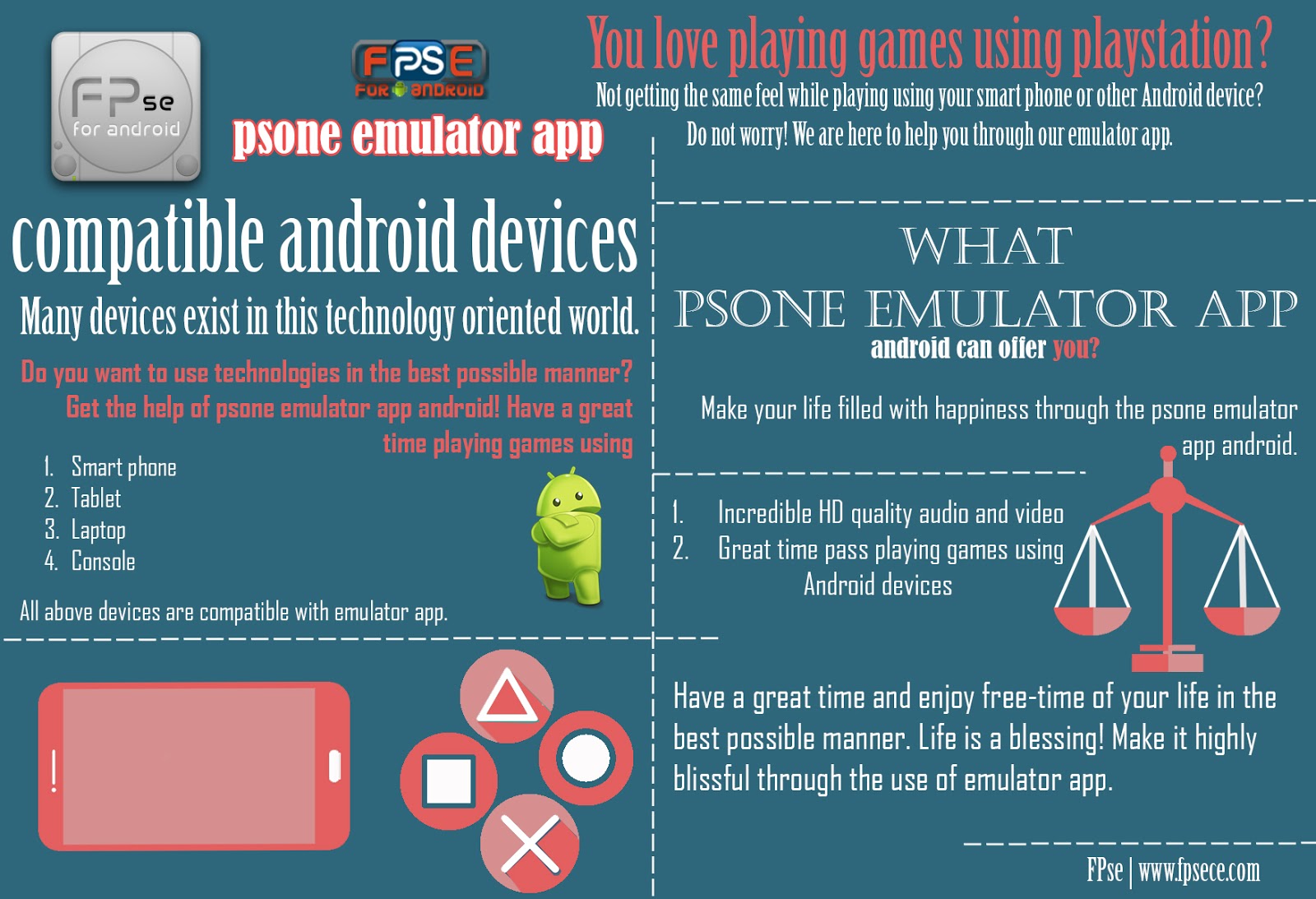 FPse for android

FPSE FOR ANDROID

psone emulator app

You love playing games using playstation?

Not getting the same feel while playing using your smart phone or other Android device?

Do not worry! We are here to help you through our emulator app.

compatible android devices

Many devices exist in this technology oriented world.

Do you want to use technologies in the best possible manner? Get the help of psone emulator app android! Have a great time playing games using

1. Smart phone
2. Tablet
3. Laptop
4. Console

All above devices are compatible with emulator app.

WHAT
PSONE EMULATOR APP
android can offer you?

Make your life filled with happiness through the psone emulator app android.

1. Incredible HD quality audio and video
2. Great time pass playing games using Android devices

Have a great time and enjoy free-time of your life in the best possible manner. Life is a blessing! Make it highly blissful through the use of emulator app.

FPse | www.fpsece.com